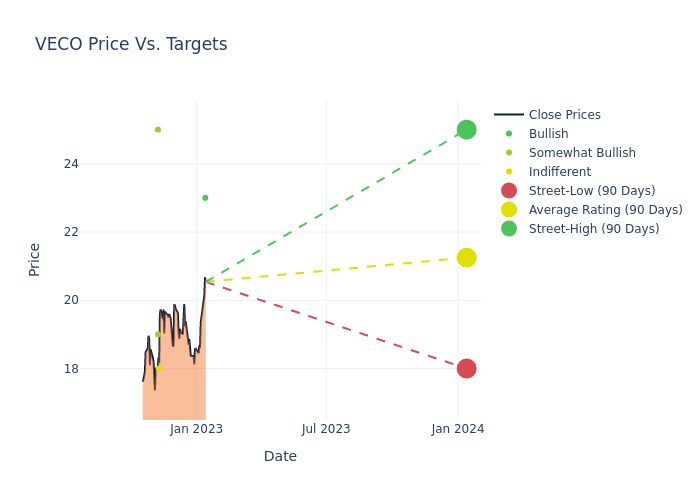 VECO Price Vs. Targets

Close Prices
Bullish
Somewhat Bullish
Indifferent
Street-Low (90 Days)
Average Rating (90 Days)
Street-High (90 Days)

Price

24
22
20
18

Jan 2023
Jul 2023
Jan 2024

Date